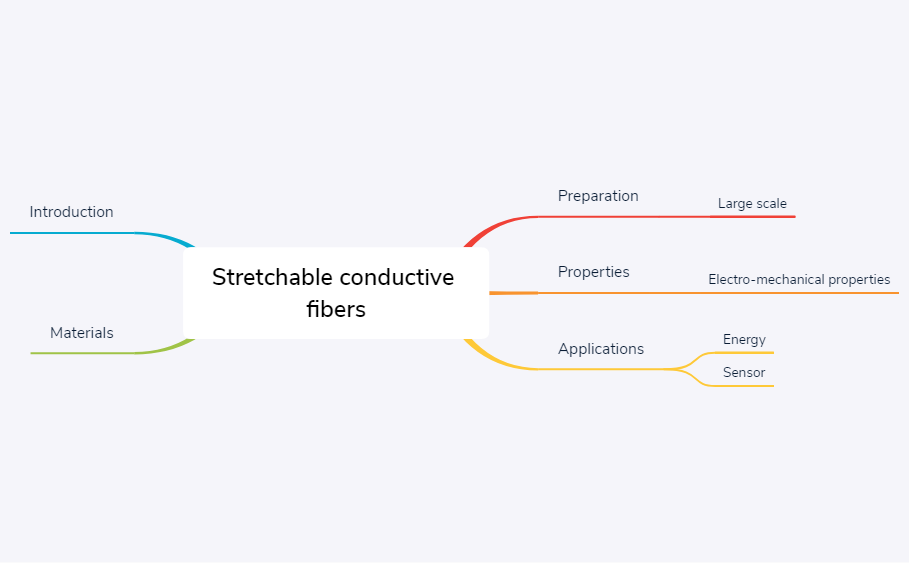 Stretchable conductive fibers

Introduction

Materials

Preparation

Large scale

Properties

Electro-mechanical properties

Applications

Energy

Sensor